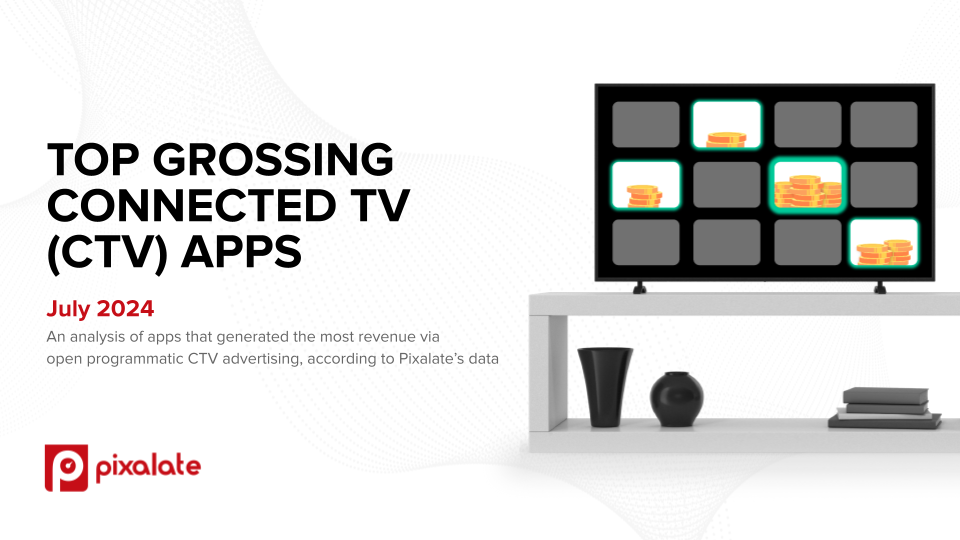 TOP GROSSING CONNECTED TV (CTV) APPS

July 2024

An analysis of apps that generated the most revenue via open programmatic CTV advertising, according to Pixalate's data

pixalate